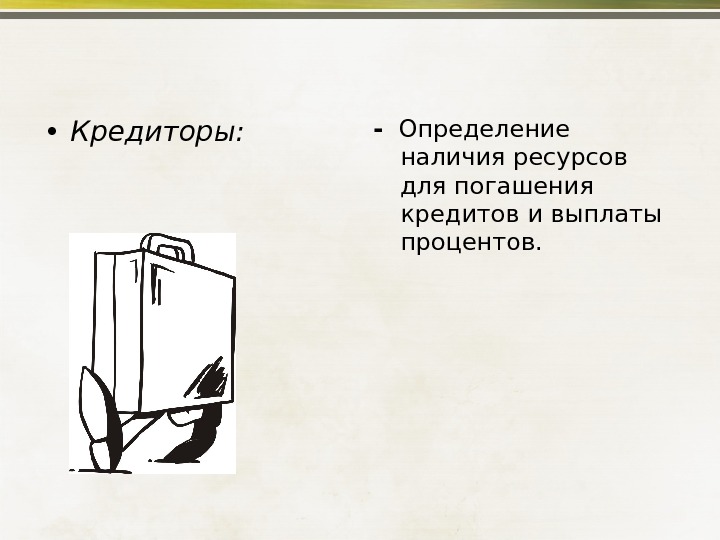 • Кредиторы:

- Определение наличия ресурсов для погашения кредитов и выплаты процентов.